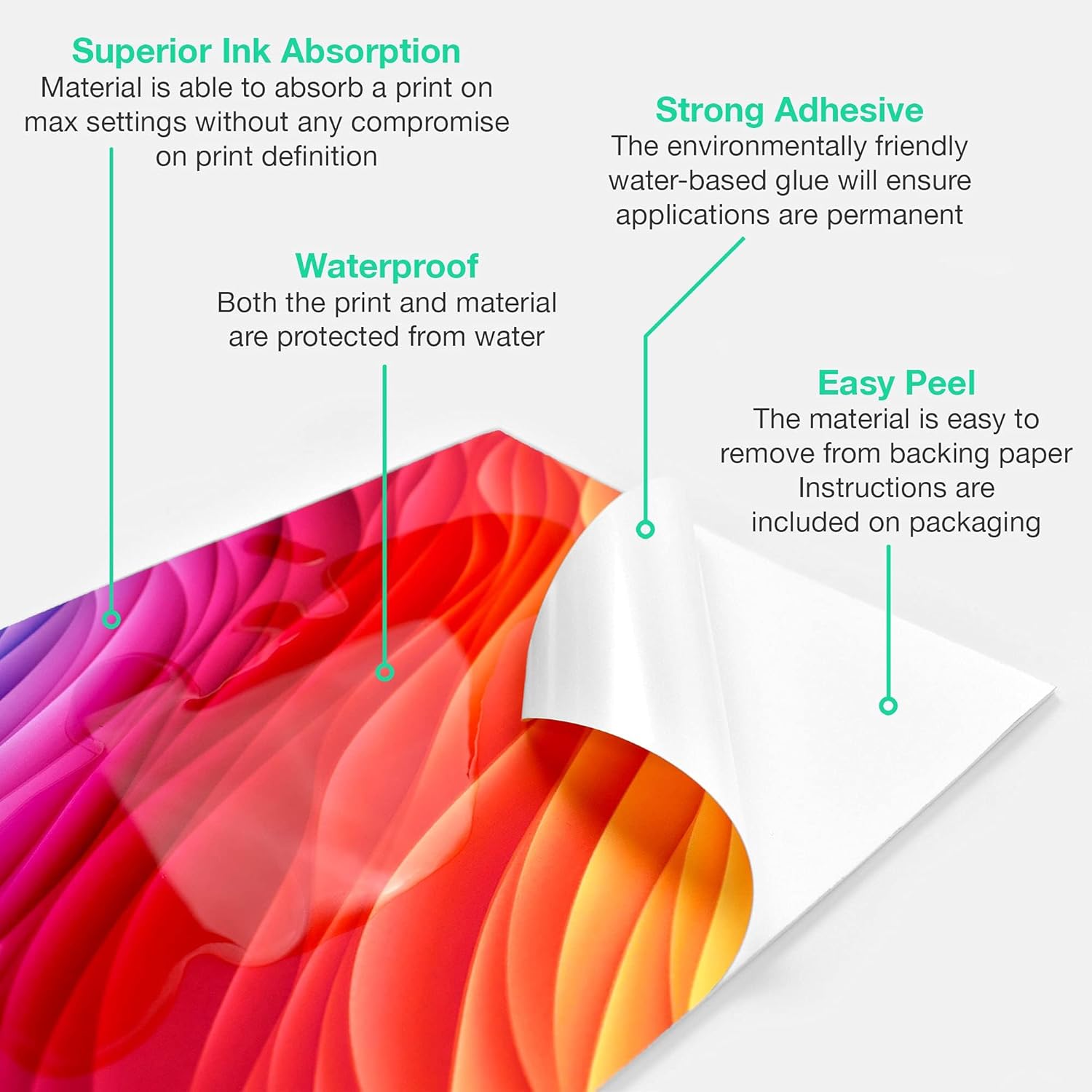 Superior Ink Absorption
Material is able to absorb a print on max settings without any compromise on print definition

Strong Adhesive
The environmentally friendly water-based glue will ensure applications are permanent

Waterproof
Both the print and material are protected from water

Easy Peel
The material is easy to remove from backing paper Instructions are included on packaging